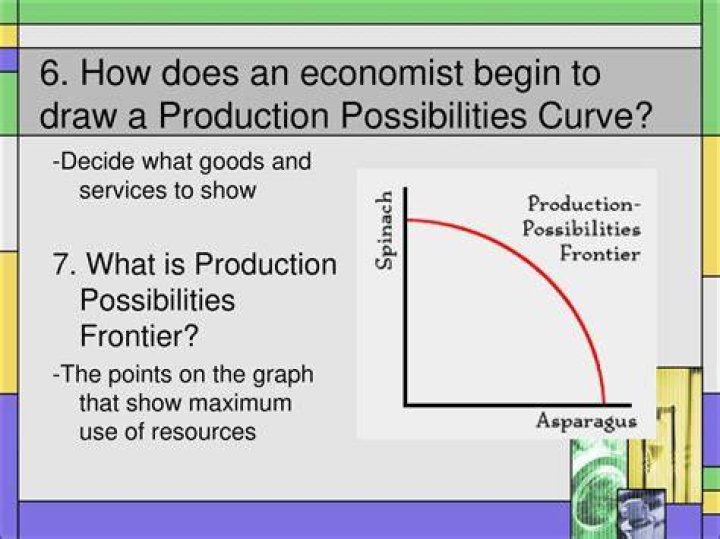 6. How does an economist begin to draw a Production Possibilities Curve?

-Decide what goods and services to show

7. What is Production Possibilities Frontier?

-The points on the graph that show maximum use of resources

Spinach

Production-Possibilities Frontier

Asparagus